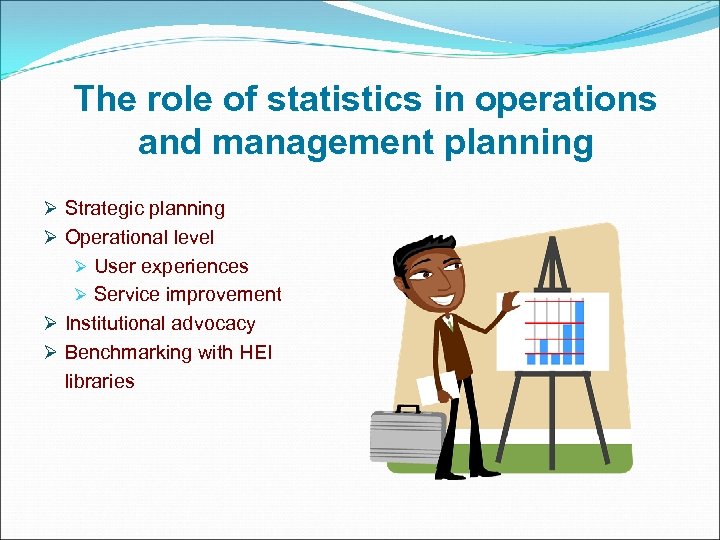 The role of statistics in operations and management planning

➢ Strategic planning
➢ Operational level
  ➢ User experiences
  ➢ Service improvement
➢ Institutional advocacy
➢ Benchmarking with HEI libraries